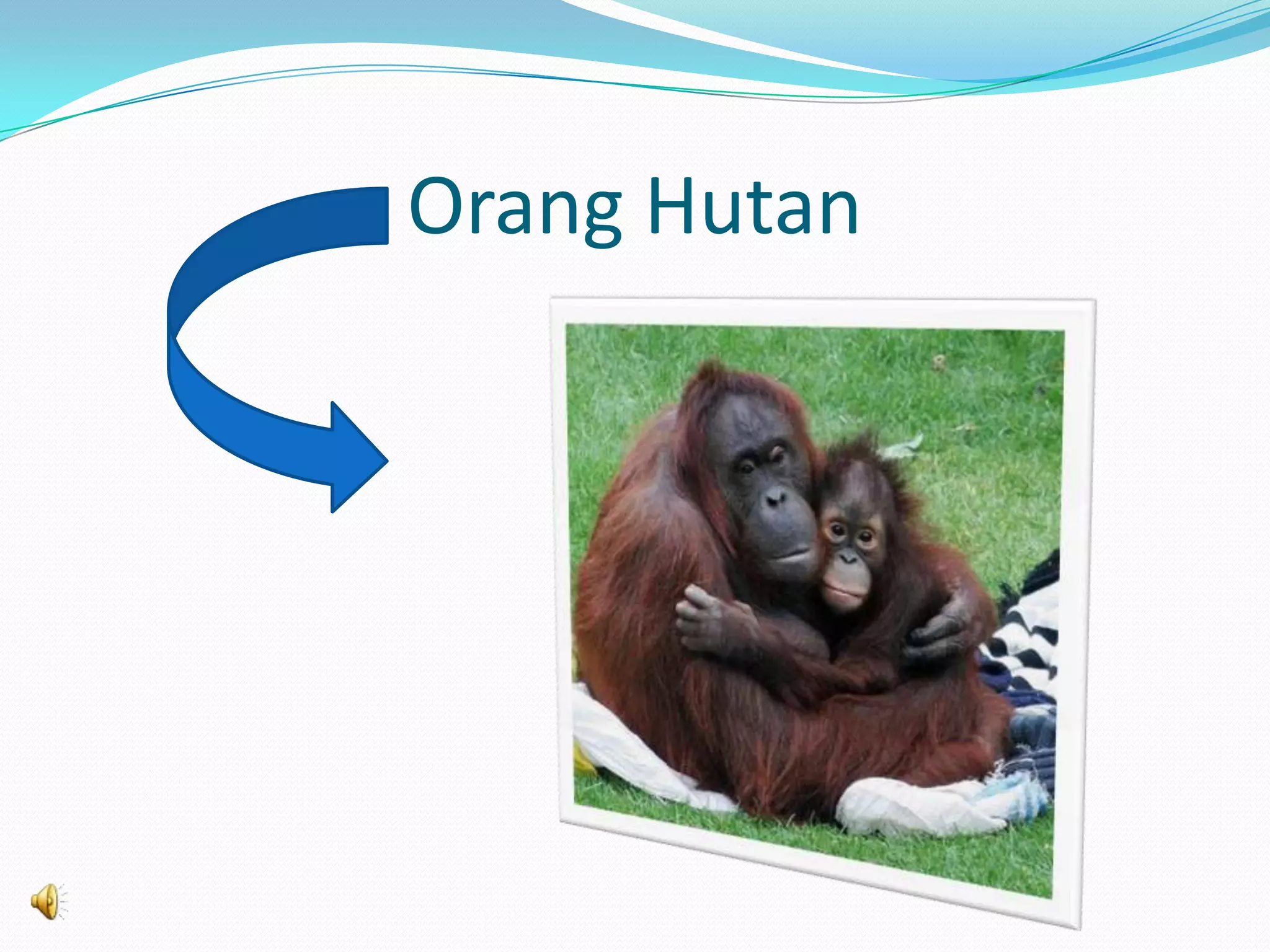 Orang Hutan